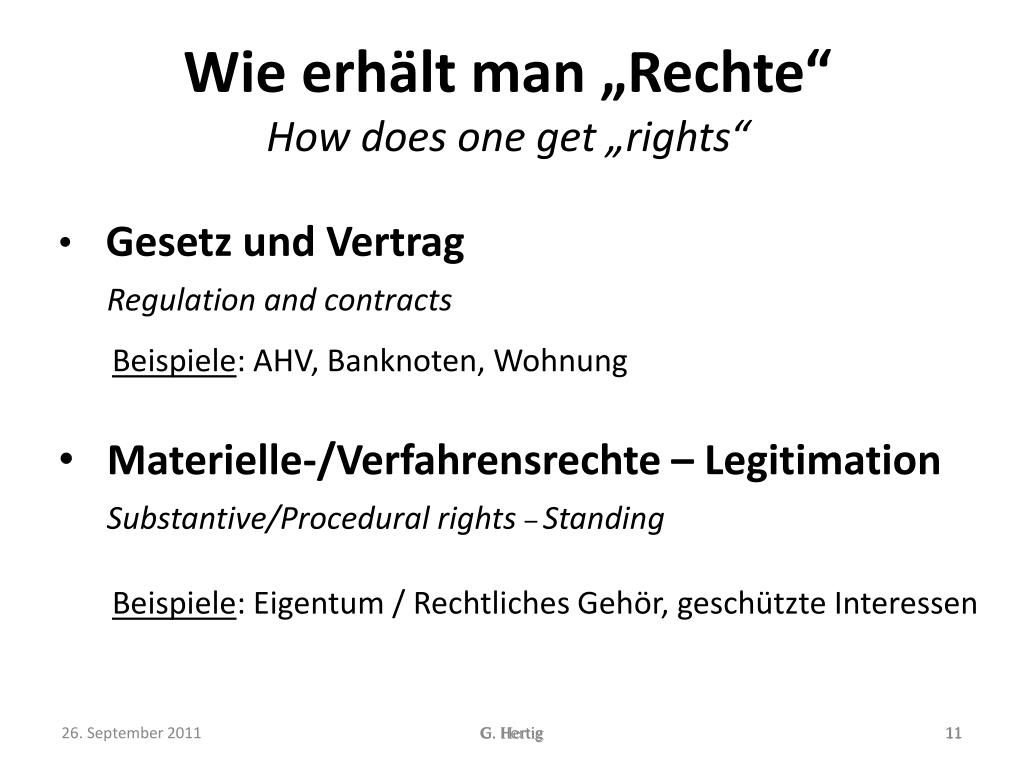 Wie erhält man „Rechte“
How does one get „rights“

• Gesetz und Vertrag
Regulation and contracts

Beispiele: AHV, Banknoten, Wohnung

• Materielle-/Verfahrensrechte – Legitimation
Substantive/Procedural rights – Standing

Beispiele: Eigentum / Rechtliches Gehör, geschützte Interessen

26. September 2011
G. Hertig
11